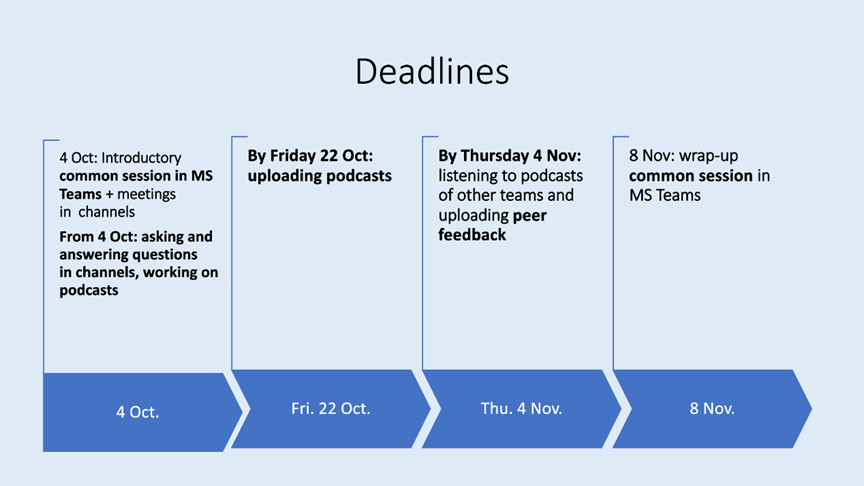 Deadlines

4 Oct: Introductory common session in MS Teams + meetings in channels

From 4 Oct: asking and answering questions in channels, working on podcasts

4 Oct.

By Friday 22 Oct: uploading podcasts

Fri. 22 Oct.

By Thursday 4 Nov: listening to podcasts of other teams and uploading peer feedback

Thu. 4 Nov.

8 Nov: wrap-up common session in MS Teams

8 Nov.